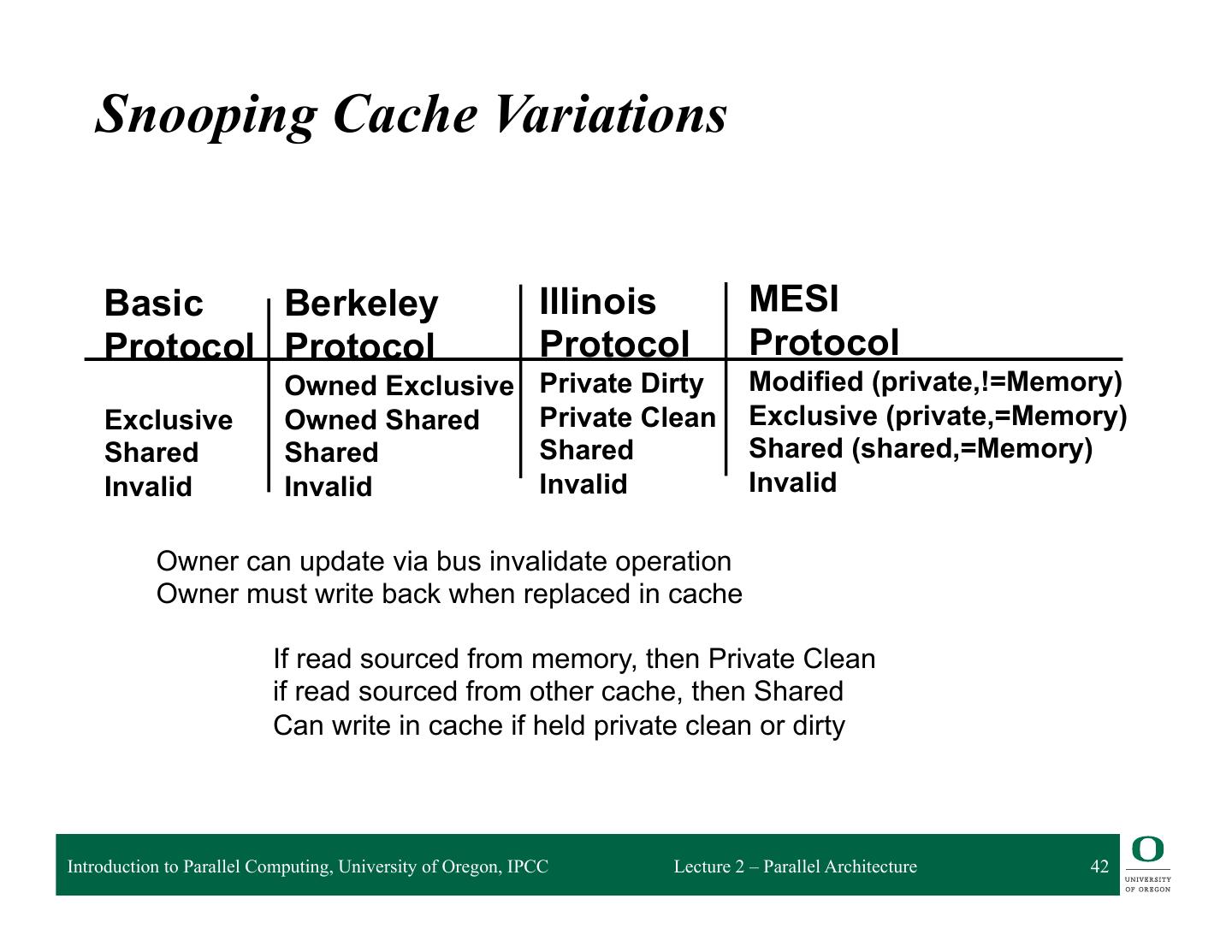 Snooping Cache Variations

| Basic Protocol | Berkeley Protocol | Illinois Protocol | MESI Protocol |
|---|---|---|---|
| | Owned Exclusive | Private Dirty | Modified (private,!=Memory) |
| Exclusive | Owned Shared | Private Clean | Exclusive (private,=Memory) |
| Shared | Shared | Shared | Shared (shared,=Memory) |
| Invalid | Invalid | Invalid | Invalid |

Owner can update via bus invalidate operation
Owner must write back when replaced in cache

If read sourced from memory, then Private Clean
if read sourced from other cache, then Shared
Can write in cache if held private clean or dirty

Introduction to Parallel Computing, University of Oregon, IPCC Lecture 2 – Parallel Architecture 42

O
UNIVERSITY OF OREGON